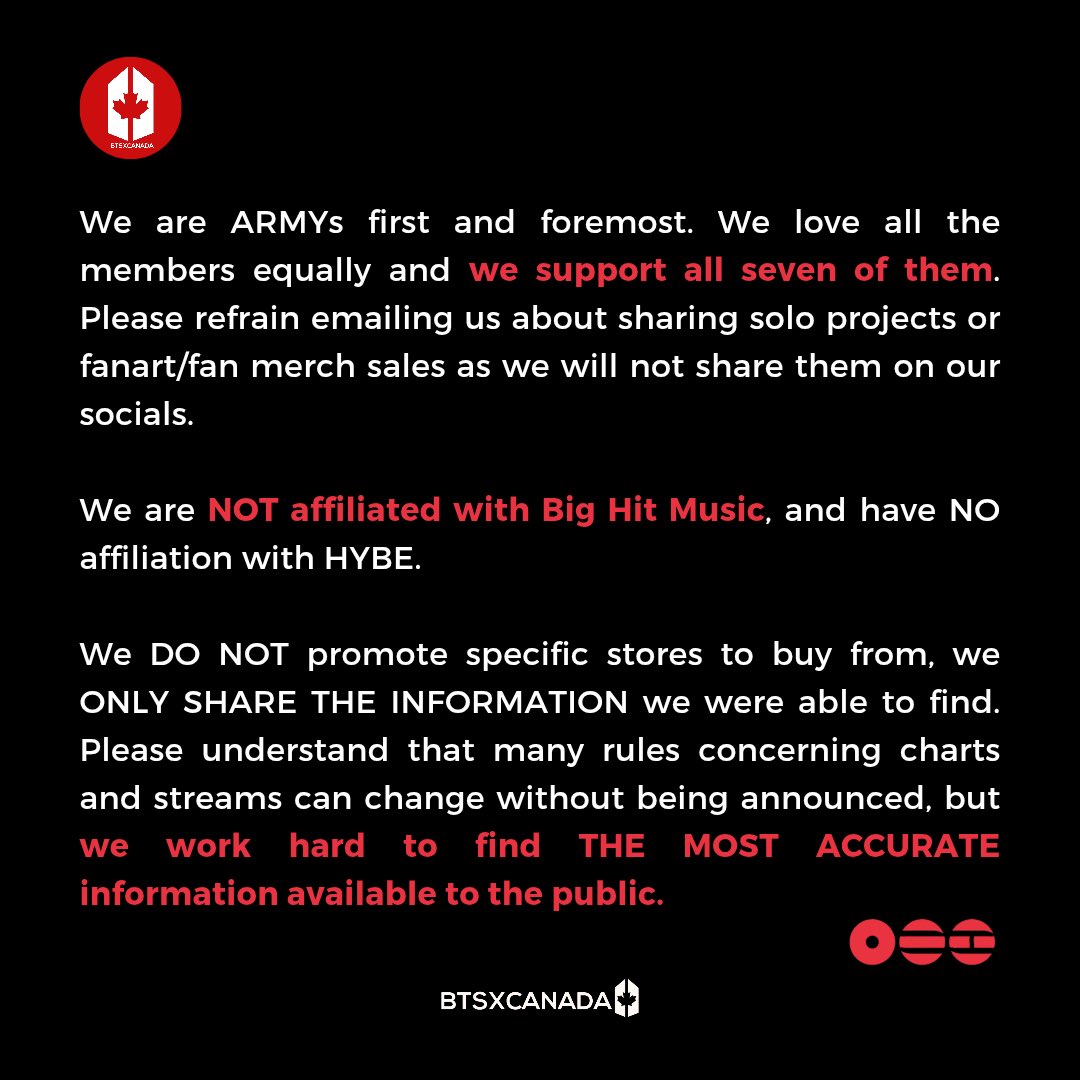 BTSXCANADA

We are ARMYs first and foremost. We love all the members equally and we support all seven of them. Please refrain emailing us about sharing solo projects or fanart/fan merch sales as we will not share them on our socials.

We are NOT affiliated with Big Hit Music, and have NO affiliation with HYBE.

We DO NOT promote specific stores to buy from, we ONLY SHARE THE INFORMATION we were able to find. Please understand that many rules concerning charts and streams can change without being announced, but we work hard to find THE MOST ACCURATE information available to the public.

BTSXCANADA